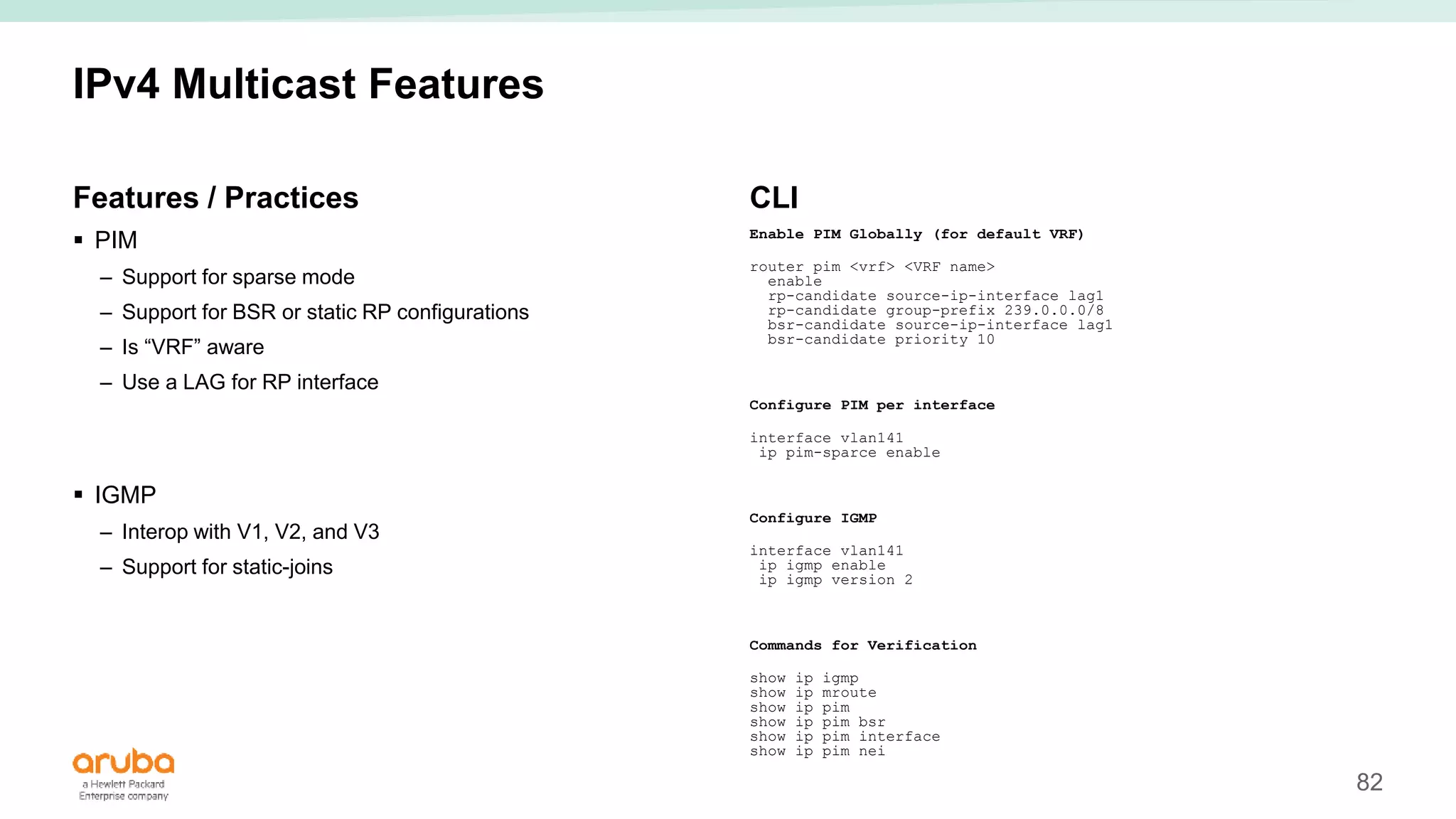 IPv4 Multicast Features

Features / Practices

▪ PIM

– Support for sparse mode

– Support for BSR or static RP configurations

– Is “VRF” aware

– Use a LAG for RP interface

▪ IGMP

– Interop with V1, V2, and V3

– Support for static-joins

CLI

Enable PIM Globally (for default VRF)

router pim <vrf> <VRF name>
  enable
  rp-candidate source-ip-interface lag1
  rp-candidate group-prefix 239.0.0.0/8
  bsr-candidate source-ip-interface lag1
  bsr-candidate priority 10

Configure PIM per interface

interface vlan141
 ip pim-sparce enable

Configure IGMP

interface vlan141
 ip igmp enable
 ip igmp version 2

Commands for Verification

show ip igmp
show ip mroute
show ip pim
show ip pim bsr
show ip pim interface
show ip pim nei

aruba
a Hewlett Packard Enterprise company

82